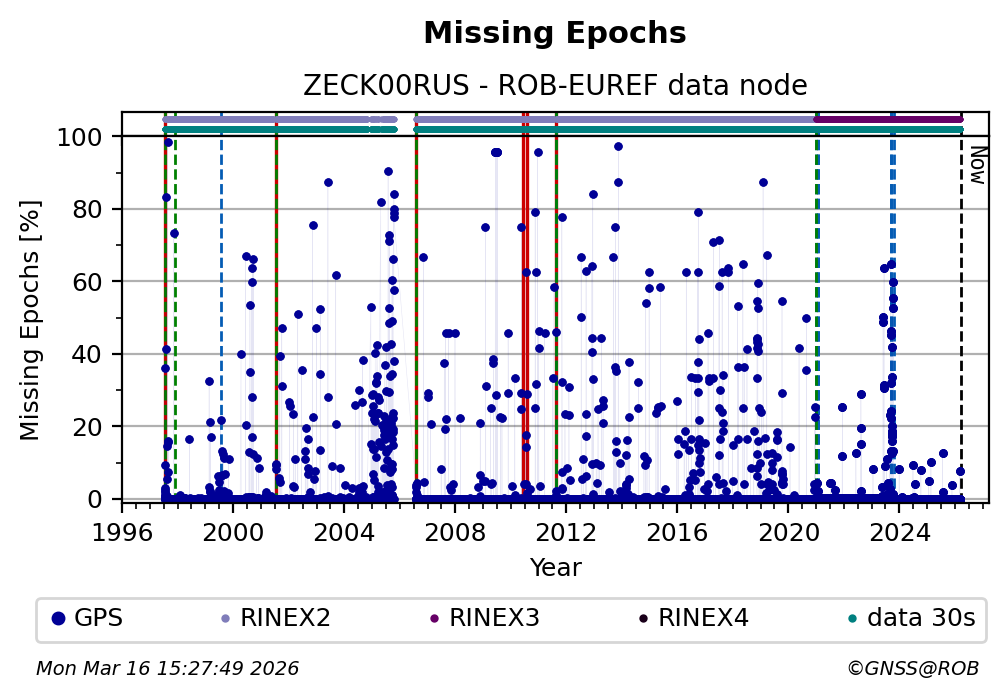 Missing Epochs

ZECK00RUS - ROB-EUREF data node

Missing Epochs [%]

100
80
60
40
20
0

Now

1996 2000 2004 2008 2012 2016 2020 2024

Year

GPS RINEX2 RINEX3 RINEX4 data 30s

Mon Mar 16 15:27:49 2026

©GNSS@ROB